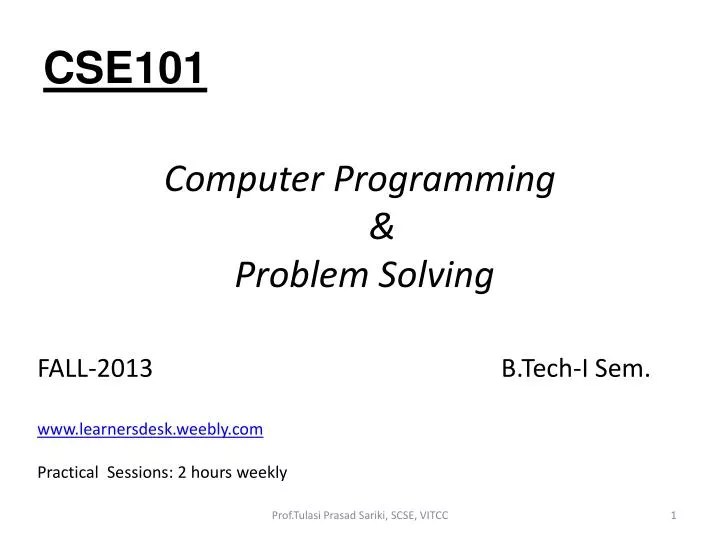 CSE101

Computer Programming
&
Problem Solving

FALL-2013 B.Tech-I Sem.

www.learnersdesk.weebly.com

Practical Sessions: 2 hours weekly

Prof.Tulasi Prasad Sariki, SCSE, VITCC 1